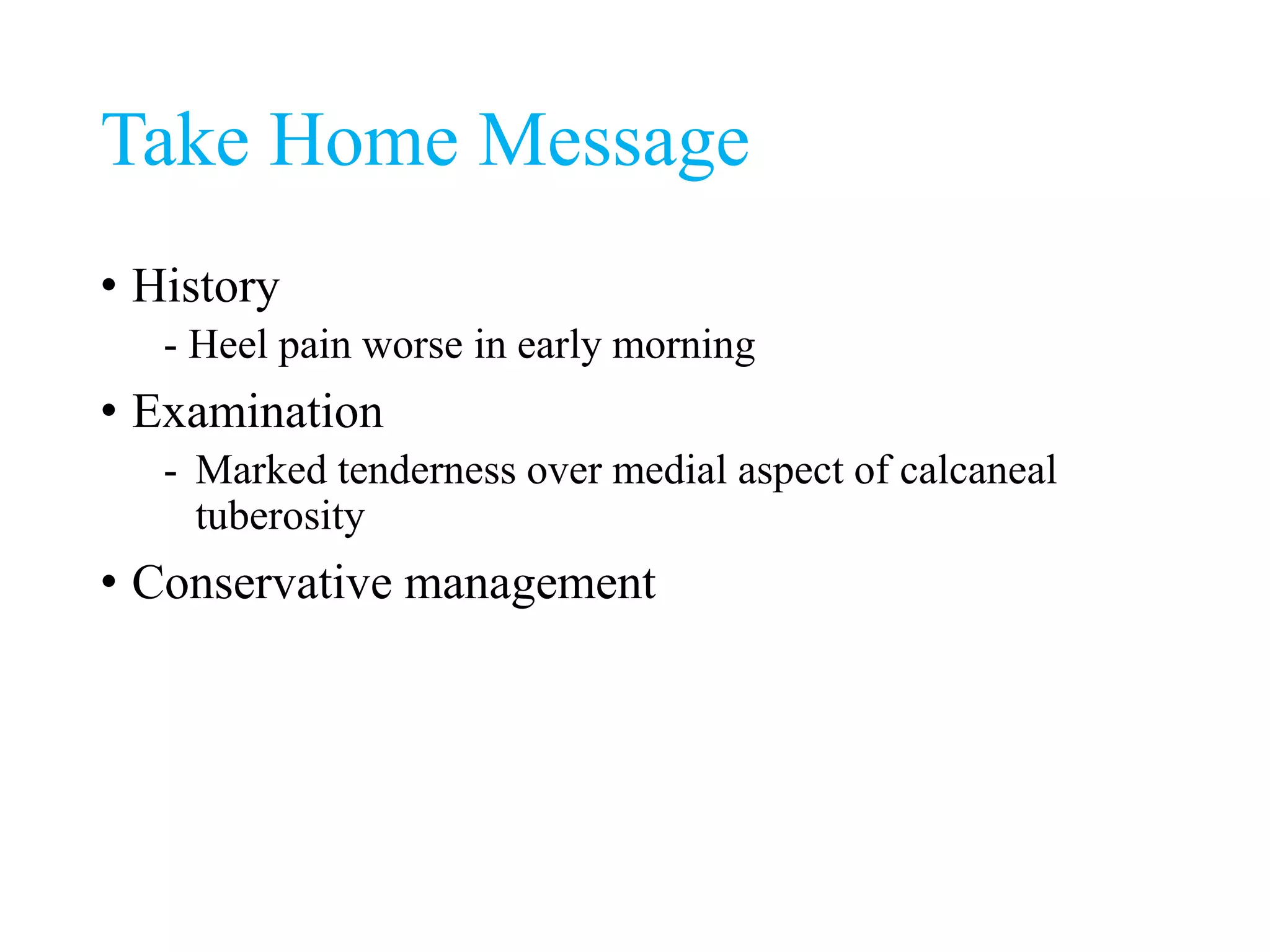 Take Home Message

• History
- Heel pain worse in early morning

• Examination
- Marked tenderness over medial aspect of calcaneal tuberosity

• Conservative management